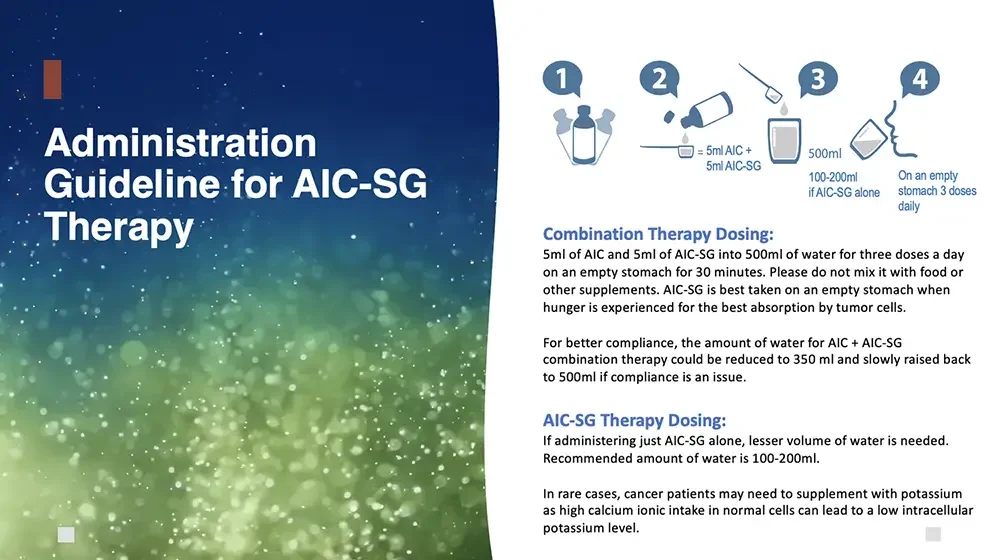 Administration Guideline for AIC-SG Therapy

1

2

= 5ml AIC + 5ml AIC-SG

3

500ml

100-200ml if AIC-SG alone

4

On an empty stomach 3 doses daily

Combination Therapy Dosing:
5ml of AIC and 5ml of AIC-SG into 500ml of water for three doses a day on an empty stomach for 30 minutes. Please do not mix it with food or other supplements. AIC-SG is best taken on an empty stomach when hunger is experienced for the best absorption by tumor cells.

For better compliance, the amount of water for AIC + AIC-SG combination therapy could be reduced to 350 ml and slowly raised back to 500ml if compliance is an issue.

AIC-SG Therapy Dosing:
If administering just AIC-SG alone, lesser volume of water is needed. Recommended amount of water is 100-200ml.

In rare cases, cancer patients may need to supplement with potassium as high calcium ionic intake in normal cells can lead to a low intracellular potassium level.